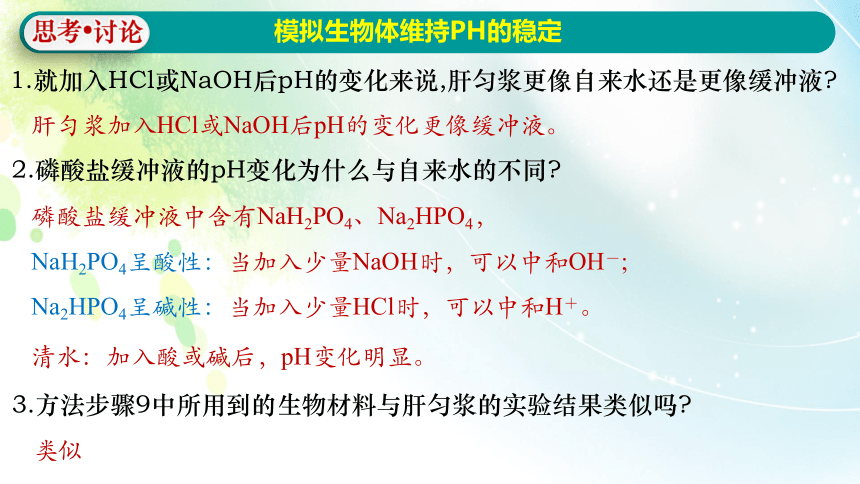 思考•讨论

模拟生物体维持PH的稳定

1.就加入HCl或NaOH后pH的变化来说,肝匀浆更像自来水还是更像缓冲液?

肝匀浆加入HCl或NaOH后pH的变化更像缓冲液。

2.磷酸盐缓冲液的pH变化为什么与自来水的不同?

磷酸盐缓冲液中含有$NaH_2PO_4$、$Na_2HPO_4$,

$NaH_2PO_4$呈酸性：当加入少量NaOH时，可以中和$OH^-$;

$Na_2HPO_4$呈碱性：当加入少量HCl时，可以中和$H^+$。

清水：加入酸或碱后，pH变化明显。

3.方法步骤9中所用到的生物材料与肝匀浆的实验结果类似吗?

类似